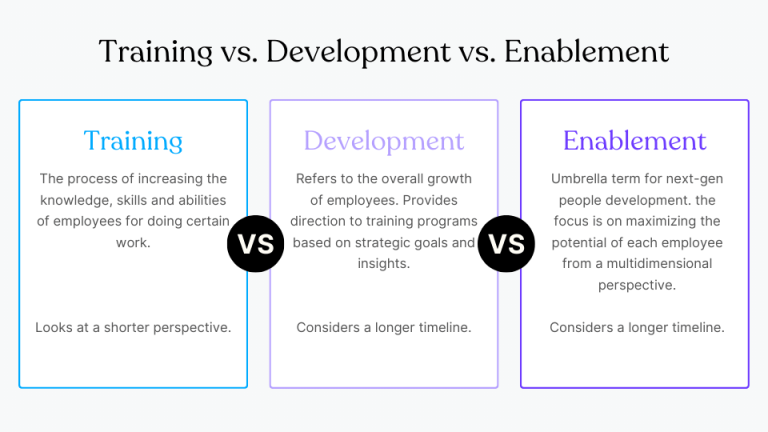 Training vs. Development vs. Enablement

Training

The process of increasing the knowledge, skills and abilities of employees for doing certain work.

Looks at a shorter perspective.

VS

Development

Refers to the overall growth of employees. Provides direction to training programs based on strategic goals and insights.

Considers a longer timeline.

VS

Enablement

Umbrella term for next-gen people development. the focus is on maximizing the potential of each employee from a multidimensional perspective.

Considers a longer timeline.